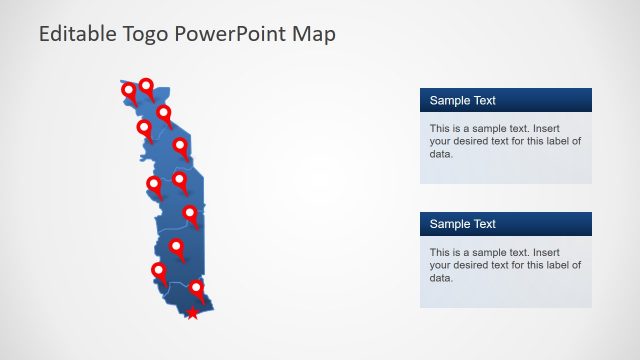 Editable Togo PowerPoint Map

Sample Text

This is a sample text. Insert your desired text for this label of data.

Sample Text

This is a sample text. Insert your desired text for this label of data.